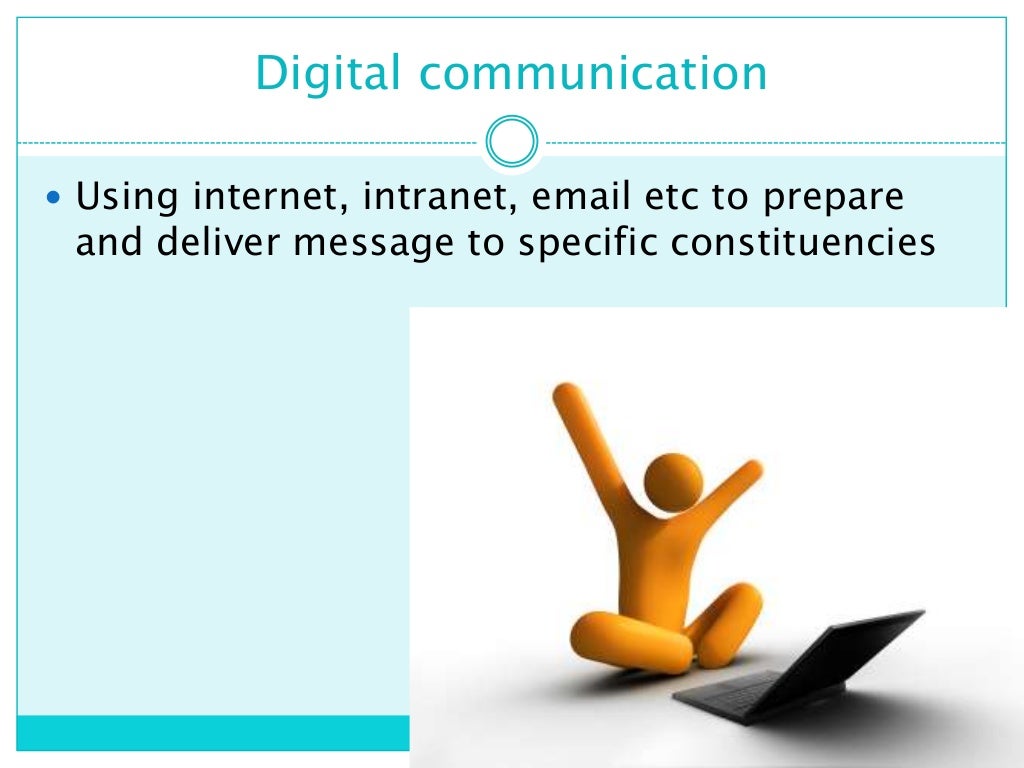 Digital communication

Using internet, intranet, email etc to prepare and deliver message to specific constituencies